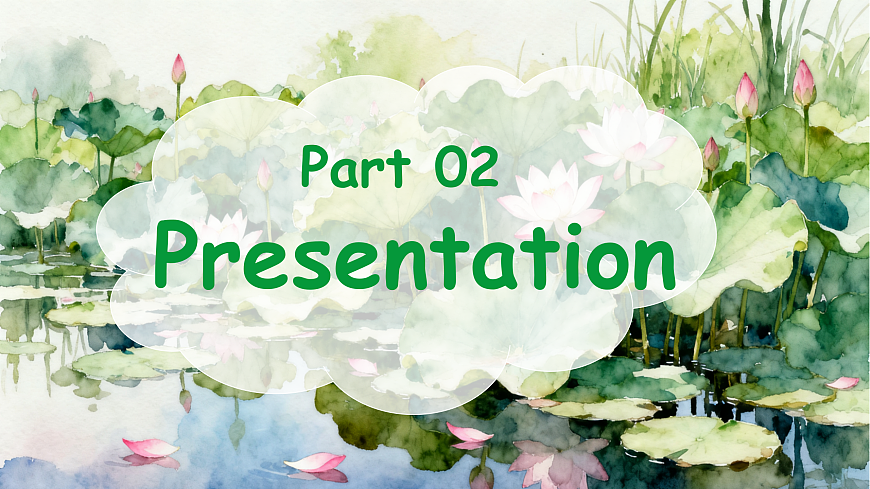 Part 02
Presentation